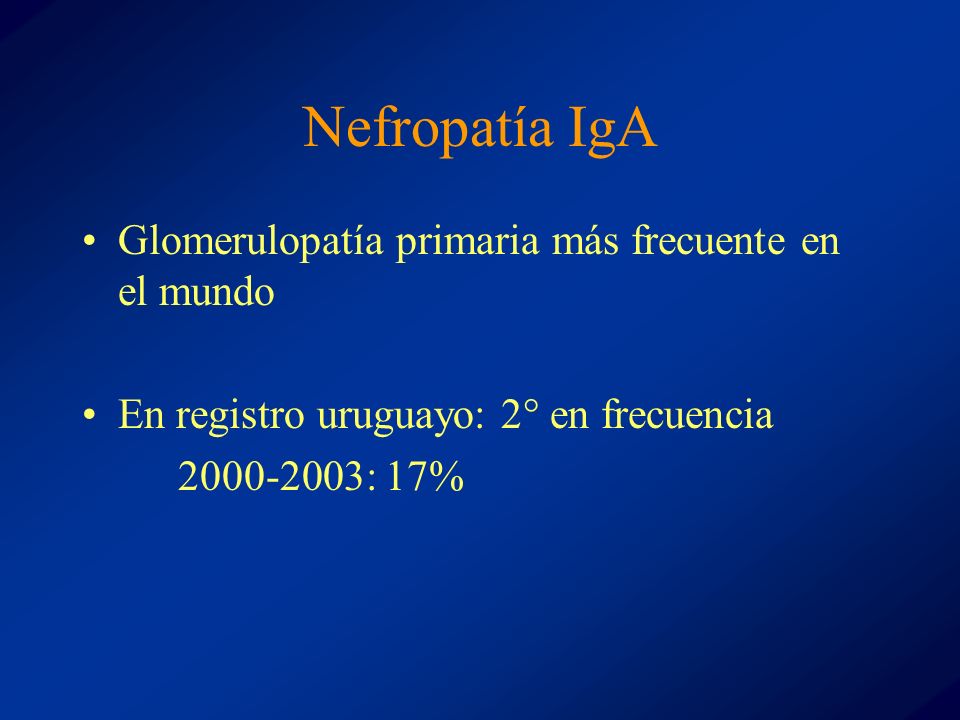 Nefropatía IgA

• Glomerulopatía primaria más frecuente en el mundo

• En registro uruguayo: 2° en frecuencia
2000-2003: 17%